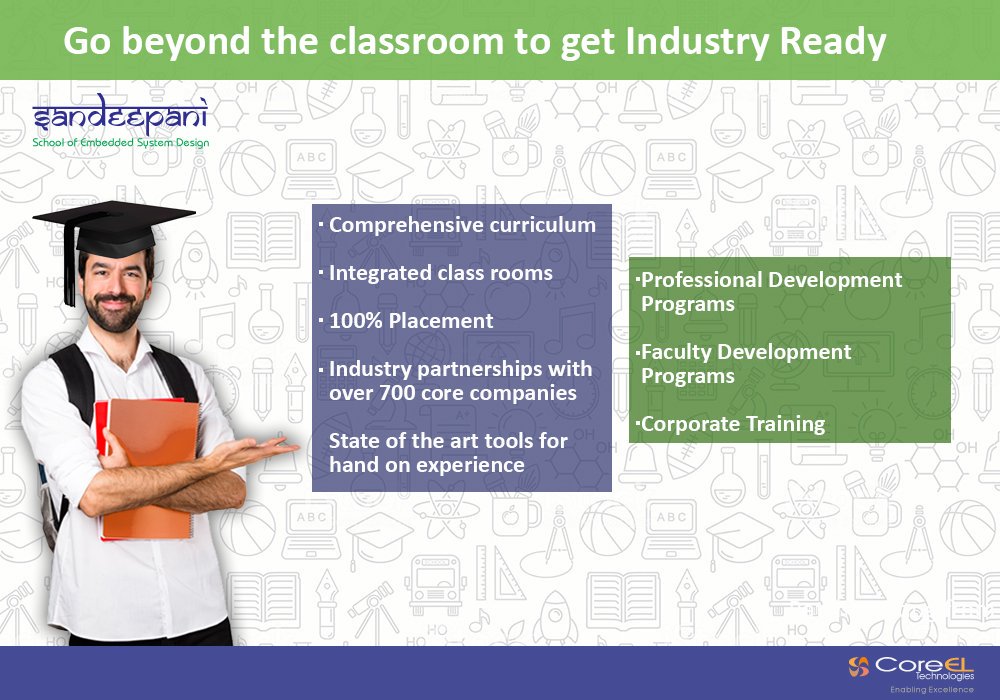 Go beyond the classroom to get Industry Ready

sandeepani
School of Embedded System Design

· Comprehensive curriculum

· Integrated class rooms

· 100% Placement

· Industry partnerships with over 700 core companies

State of the art tools for hand on experience

·Professional Development Programs

·Faculty Development Programs

·Corporate Training

CoreEL Technologies
Enabling Excellence